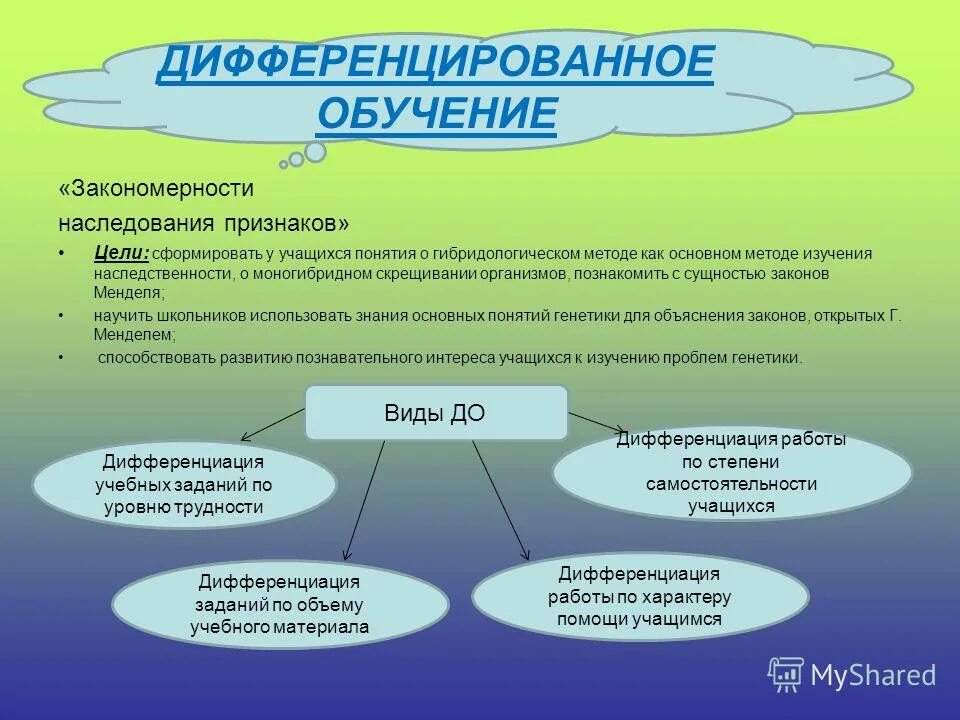 ДИФФЕРЕНЦИРОВАННОЕ ОБУЧЕНИЕ

«Закономерности наследования признаков»

• Цели: сформировать у учащихся понятия о гибридологическом методе как основном методе изучения наследственности, о моногибридном скрещивании организмов, познакомить с сущностью законов Менделя;

• научить школьников использовать знания основных понятий генетики для объяснения законов, открытых Г. Менделем;

• способствовать развитию познавательного интереса учащихся к изучению проблем генетики.

Виды ДО

Дифференциация учебных заданий по уровню трудности

Дифференциация работы по степени самостоятельности учащихся

Дифференциация заданий по объему учебного материала

Дифференциация работы по характеру помощи учащимся

MyShared